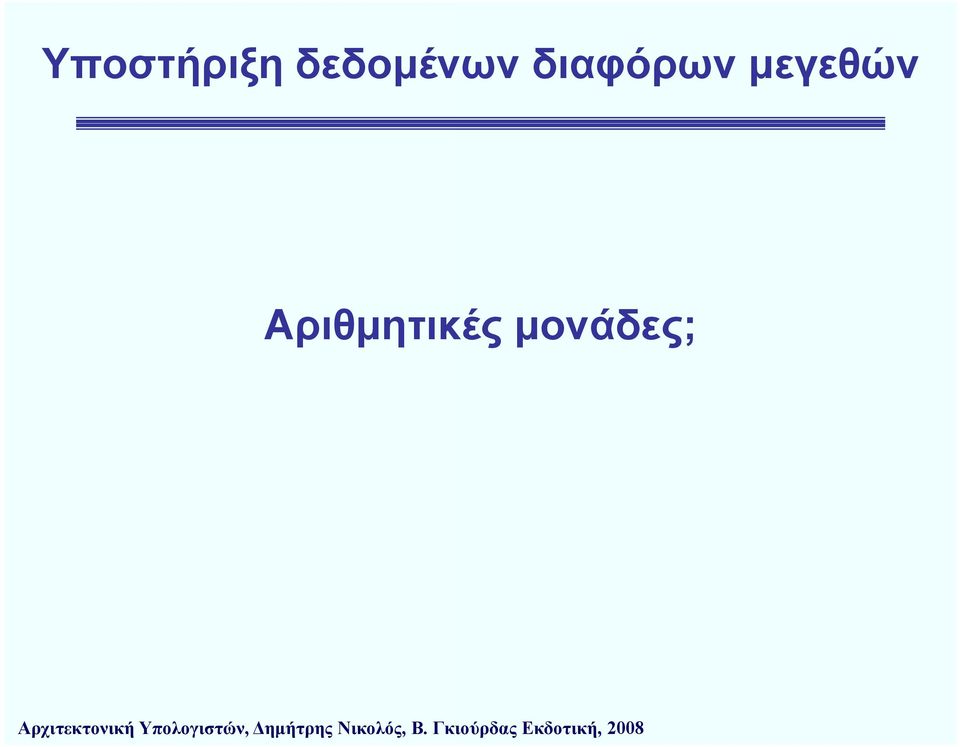 Υποστήριξη δεδομένων διαφόρων μεγεθών

Αριθμητικές μονάδες;

Αρχιτεκτονική Υπολογιστών, Δημήτρης Νικολός, Β. Γκιούρδας Εκδοτική, 2008